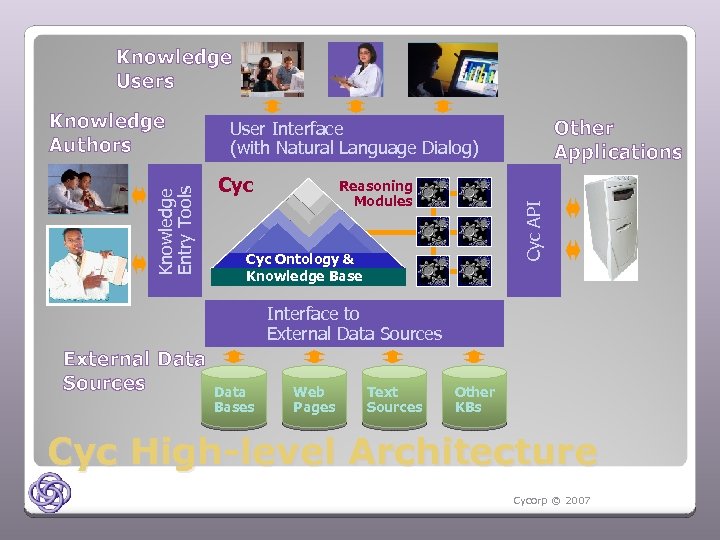 Knowledge Users

Knowledge Authors

User Interface (with Natural Language Dialog)

Other Applications

Knowledge Entry Tools

Cyc

Reasoning Modules

Cyc Ontology & Knowledge Base

Cyc API

Interface to External Data Sources

External Data Sources

Data Bases

Web Pages

Text Sources

Other KBs

Cyc High-level Architecture

Cycorp © 2007